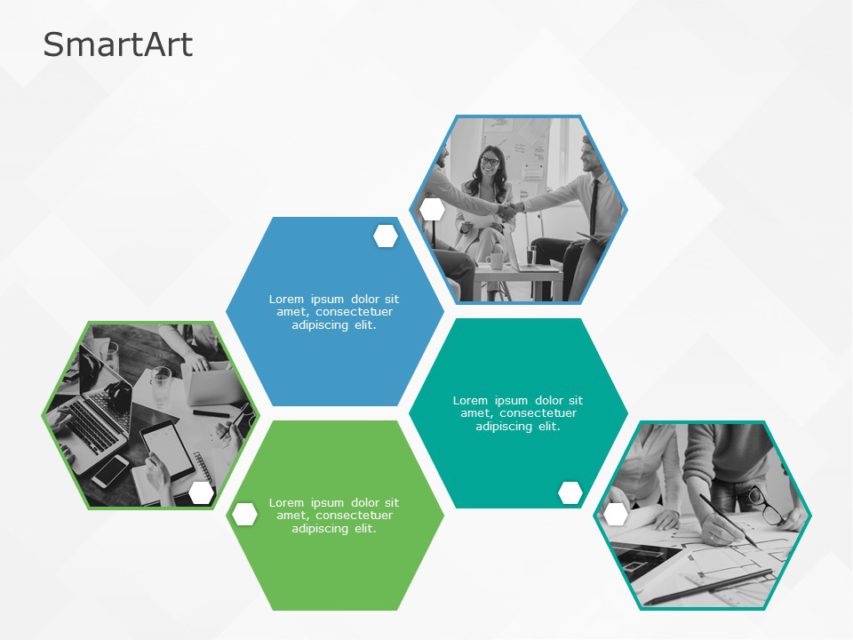 SmartArt

Lorem ipsum dolor sit amet, consectetuer adipiscing elit.

Lorem ipsum dolor sit amet, consectetuer adipiscing elit.

Lorem ipsum dolor sit amet, consectetuer adipiscing elit.